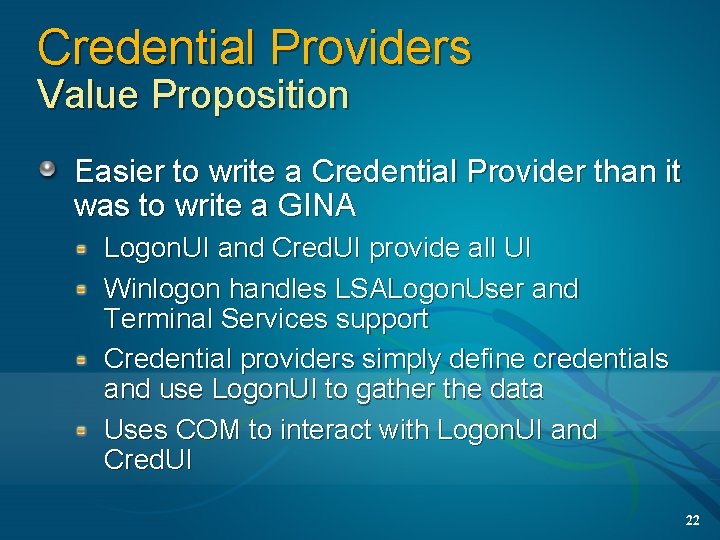 Credential Providers
Value Proposition

Easier to write a Credential Provider than it was to write a GINA

LogonUI and CredUI provide all UI

Winlogon handles LSALogonUser and Terminal Services support

Credential providers simply define credentials and use LogonUI to gather the data

Uses COM to interact with LogonUI and CredUI

22